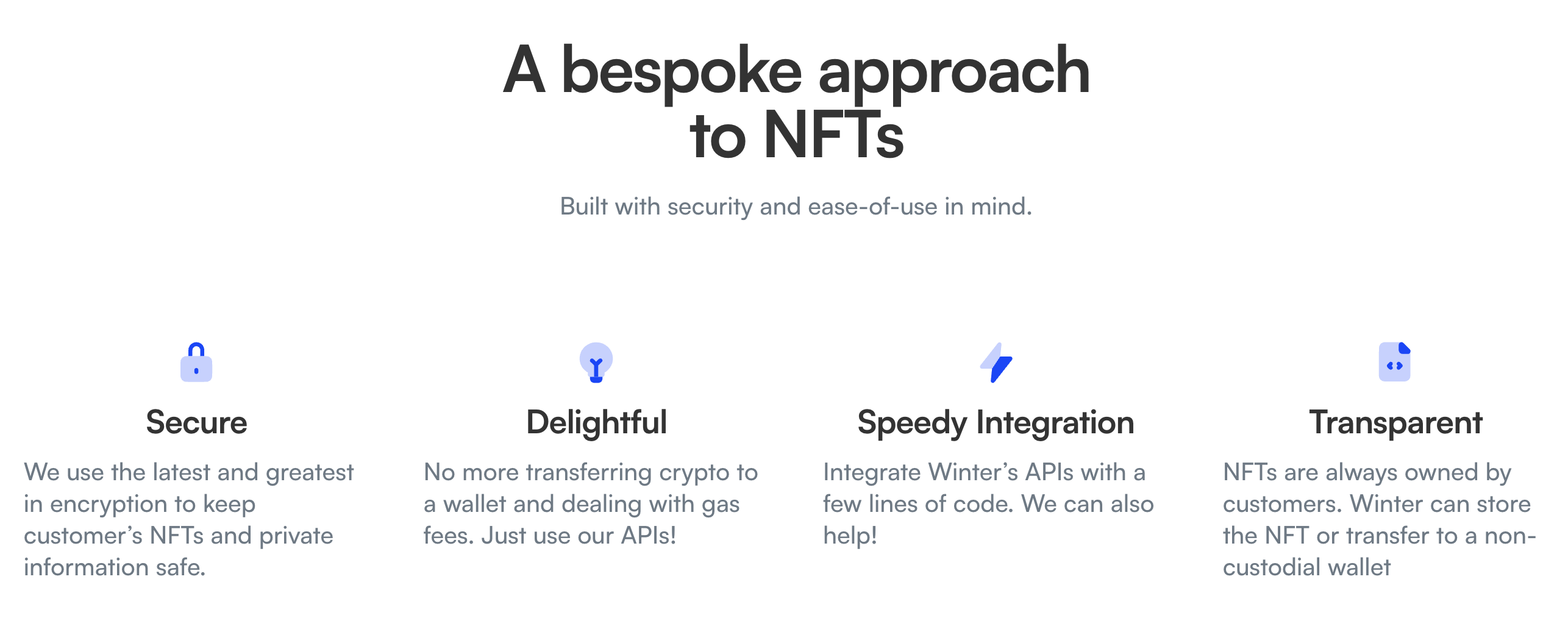 A bespoke approach to NFTs

Built with security and ease-of-use in mind.

Secure

We use the latest and greatest in encryption to keep customer's NFTs and private information safe.

Delightful

No more transferring crypto to a wallet and dealing with gas fees. Just use our APIs!

Speedy Integration

Integrate Winter's APIs with a few lines of code. We can also help!

Transparent

NFTs are always owned by customers. Winter can store the NFT or transfer to a non-custodial wallet